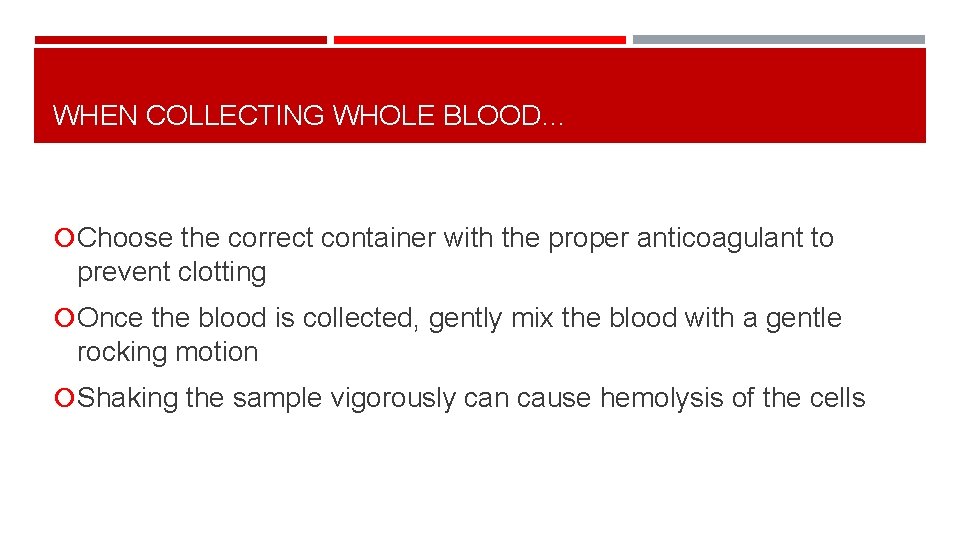 WHEN COLLECTING WHOLE BLOOD…

Choose the correct container with the proper anticoagulant to prevent clotting

Once the blood is collected, gently mix the blood with a gentle rocking motion

Shaking the sample vigorously can cause hemolysis of the cells